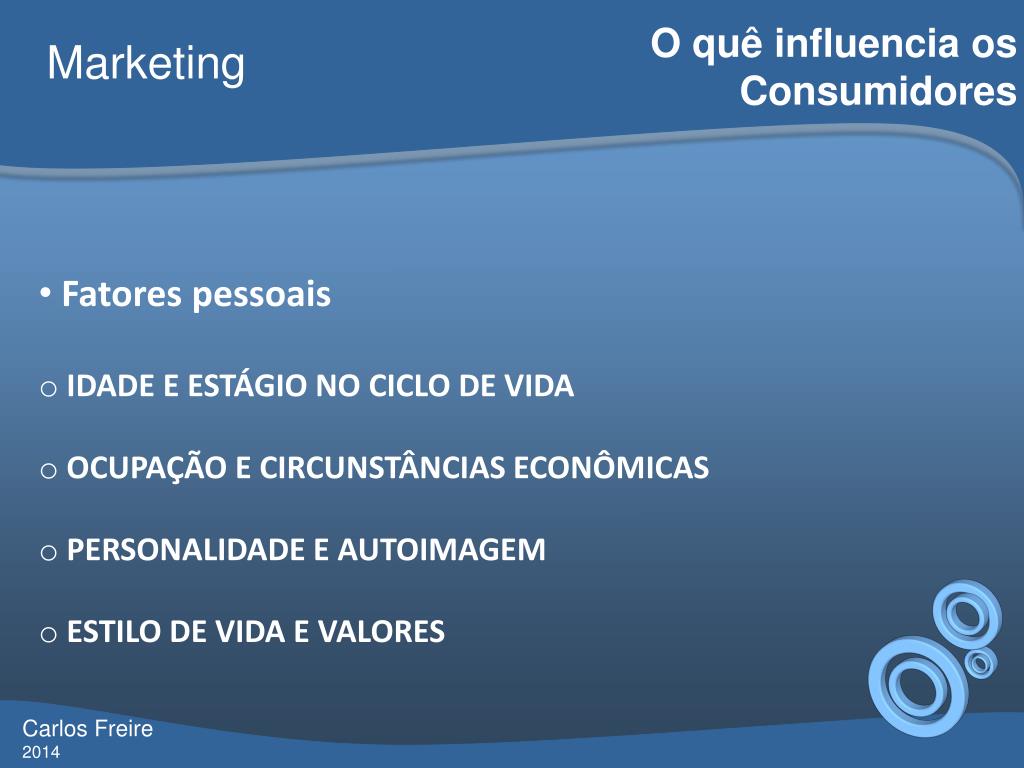 Marketing

O quê influencia os Consumidores

• Fatores pessoais

o IDADE E ESTÁGIO NO CICLO DE VIDA

o OCUPAÇÃO E CIRCUNSTÂNCIAS ECONÔMICAS

o PERSONALIDADE E AUTOIMAGEM

o ESTILO DE VIDA E VALORES

Carlos Freire
2014